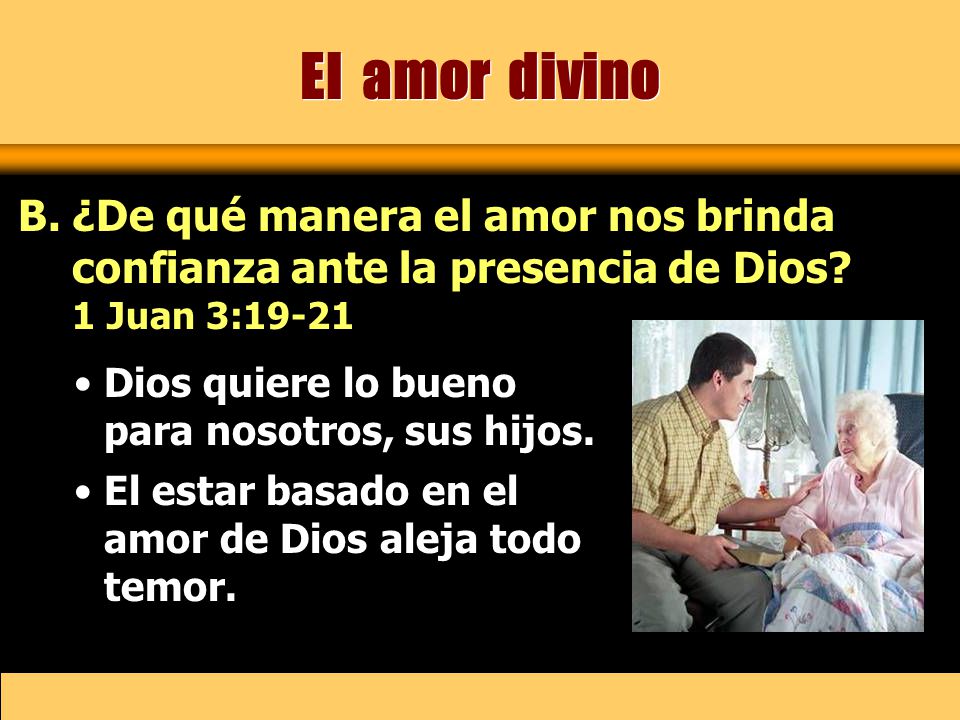 El amor divino

B. ¿De qué manera el amor nos brinda confianza ante la presencia de Dios? 1 Juan 3:19-21

• Dios quiere lo bueno para nosotros, sus hijos.
• El estar basado en el amor de Dios aleja todo temor.